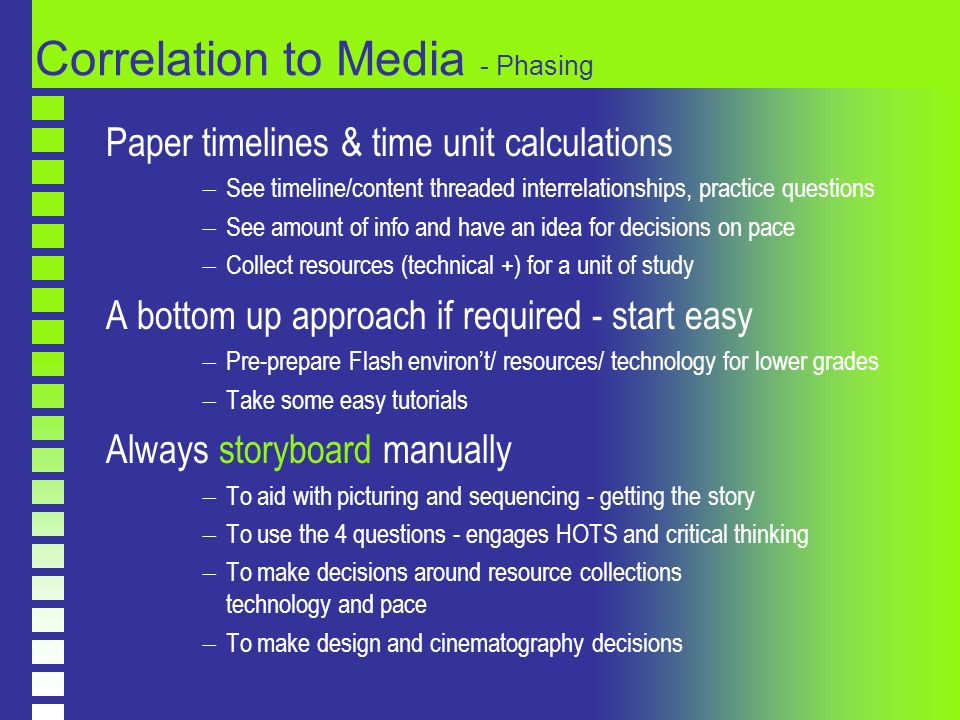 Correlation to Media - Phasing

Paper timelines & time unit calculations

– See timeline/content threaded interrelationships, practice questions
– See amount of info and have an idea for decisions on pace
– Collect resources (technical +) for a unit of study

A bottom up approach if required - start easy

– Pre-prepare Flash environ't/ resources/ technology for lower grades
– Take some easy tutorials

Always storyboard manually

– To aid with picturing and sequencing - getting the story
– To use the 4 questions - engages HOTS and critical thinking
– To make decisions around resource collections technology and pace
– To make design and cinematography decisions